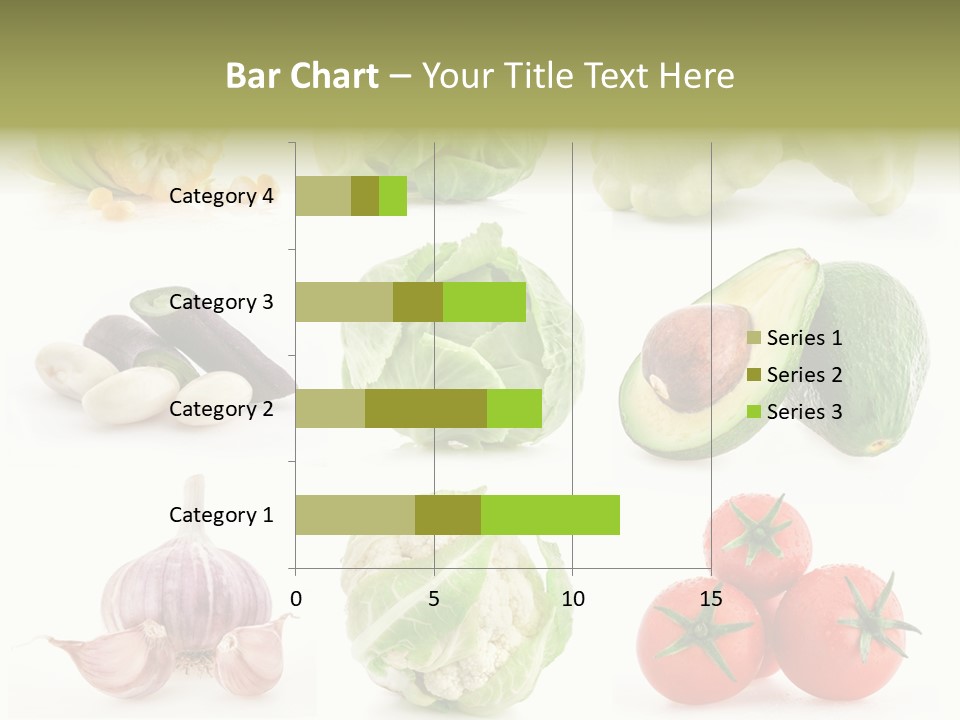 Bar Chart – Your Title Text Here

Category 4
Category 3
Category 2
Category 1

0
5
10
15

Series 1
Series 2
Series 3